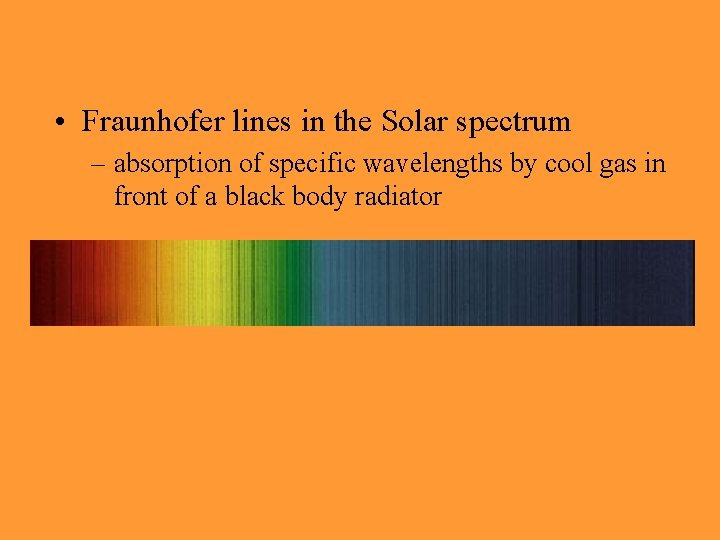 • Fraunhofer lines in the Solar spectrum
– absorption of specific wavelengths by cool gas in front of a black body radiator